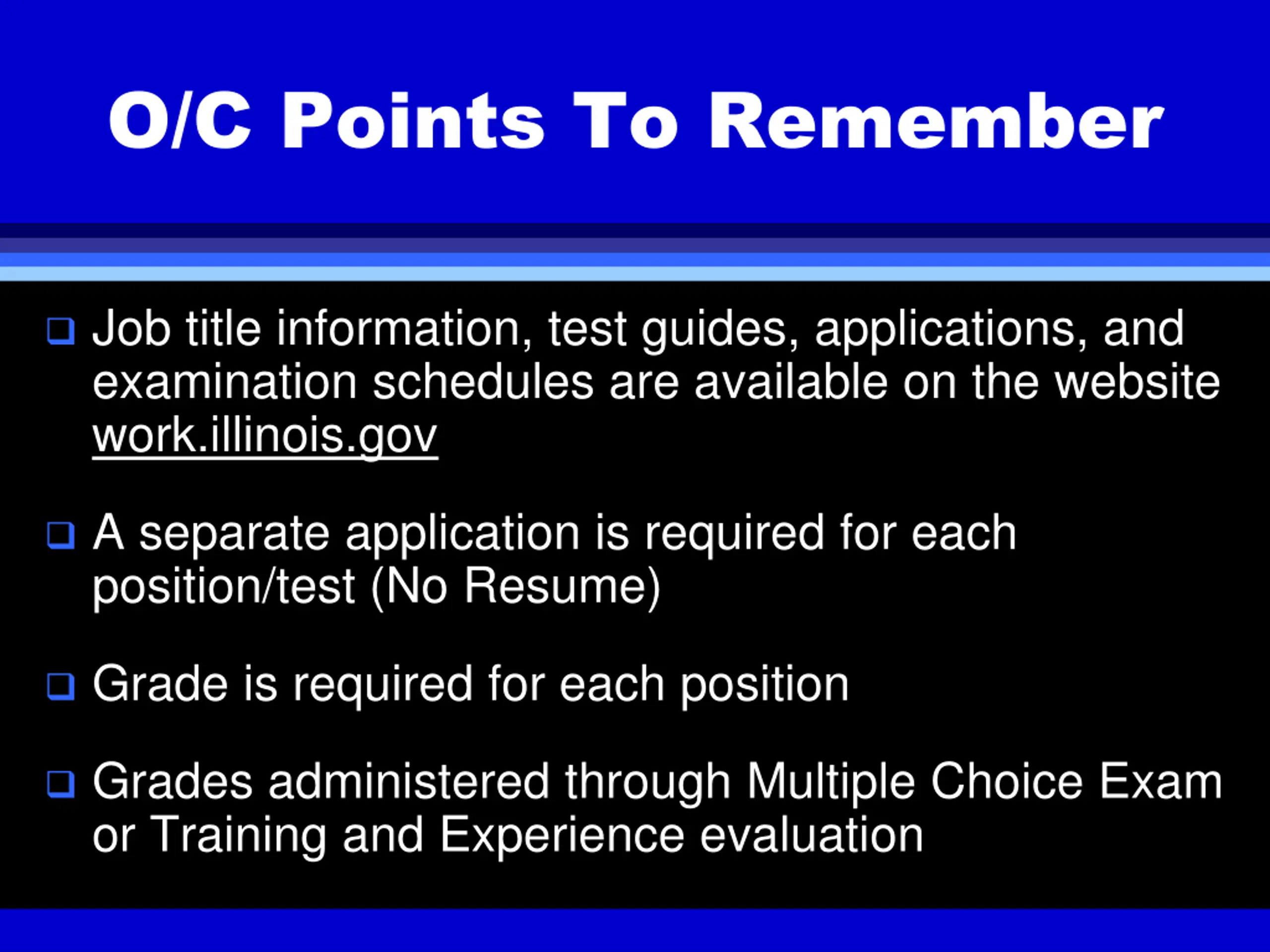 O/C Points To Remember

❑ Job title information, test guides, applications, and examination schedules are available on the website work.illinois.gov

❑ A separate application is required for each position/test (No Resume)

❑ Grade is required for each position

❑ Grades administered through Multiple Choice Exam or Training and Experience evaluation